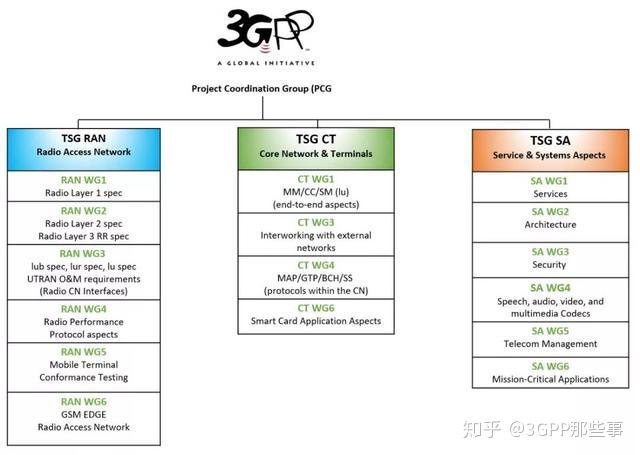 3GPP
A GLOBAL INITIATIVE

Project Coordination Group (PCG

TSG RAN
Radio Access Network

RAN WG1
Radio Layer 1 spec

RAN WG2
Radio Layer 2 spec
Radio Layer 3 RR spec

RAN WG3
lub spec, lur spec, lu spec
UTRAN O&M requirements
(Radio CN Interfaces)

RAN WG4
Radio Performance
Protocol aspects

RAN WG5
Mobile Terminal
Conformance Testing

RAN WG6
GSM EDGE
Radio Access Network

TSG CT
Core Network & Terminals

CT WG1
MM/CC/SM (lu)
(end-to-end aspects)

CT WG3
Interworking with external networks

CT WG4
MAP/GTP/BCH/SS
(protocols within the CN)

CT WG6
Smart Card Application Aspects

TSG SA
Service & Systems Aspects

SA WG1
Services

SA WG2
Architecture

SA WG3
Security

SA WG4
Speech, audio, video, and multimedia Codecs

SA WG5
Telecom Management

SA WG6
Mission-Critical Applications

知乎 @3GPP那些事